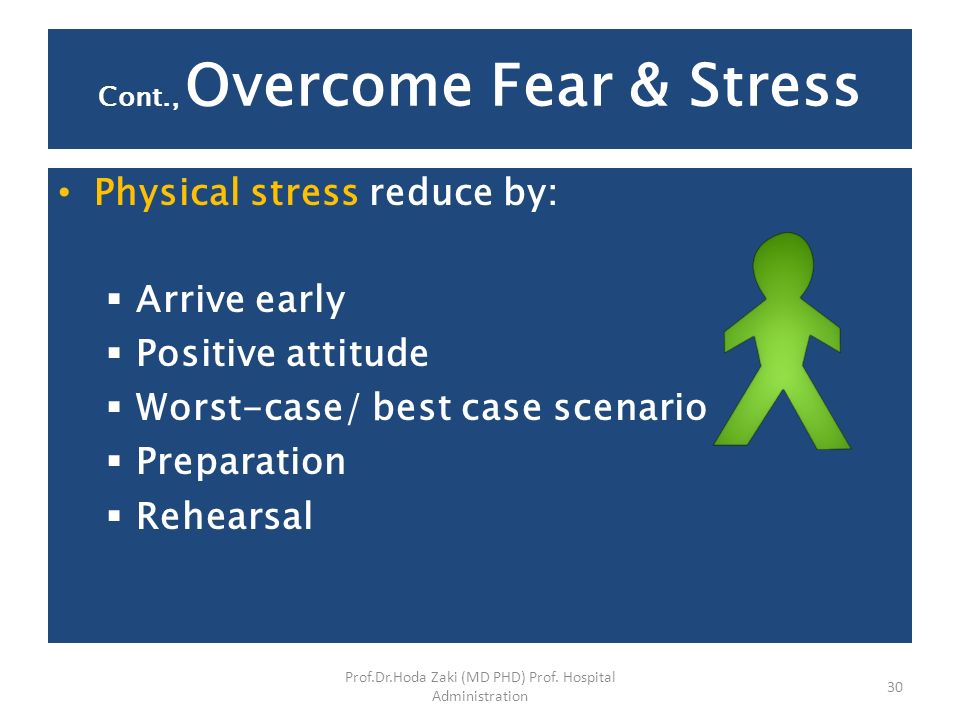 Cont., Overcome Fear & Stress

• Physical stress reduce by:

▪ Arrive early
▪ Positive attitude
▪ Worst-case/ best case scenario
▪ Preparation
▪ Rehearsal

Prof.Dr.Hoda Zaki (MD PHD) Prof. Hospital Administration

30